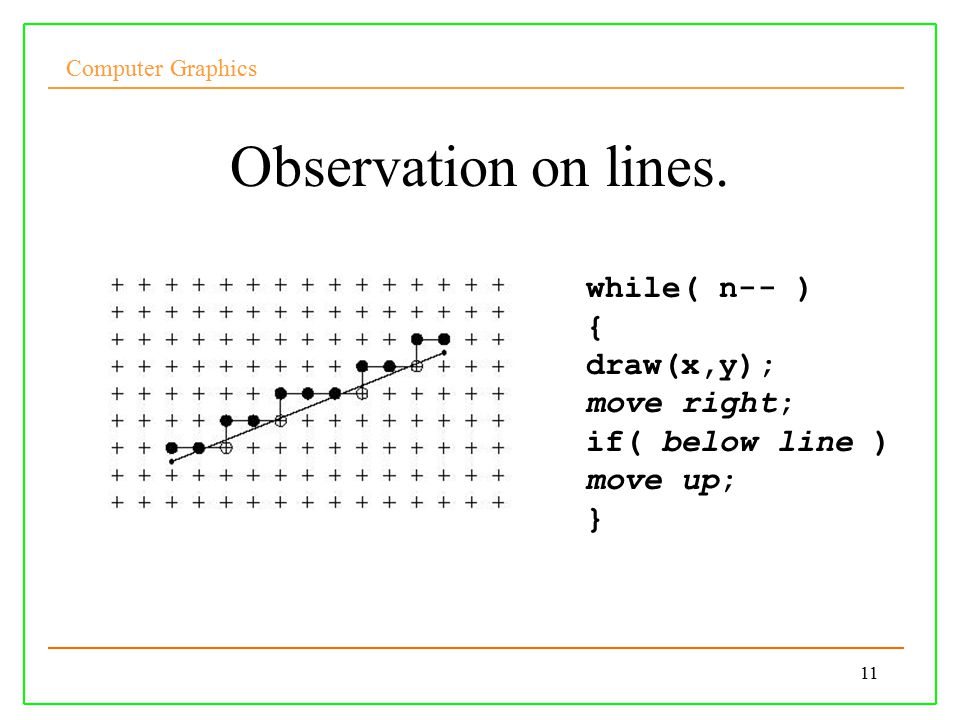 Computer Graphics

Observation on lines.

while( n-- )
{
draw(x,y);
move right;
if( below line )
move up;
}

11